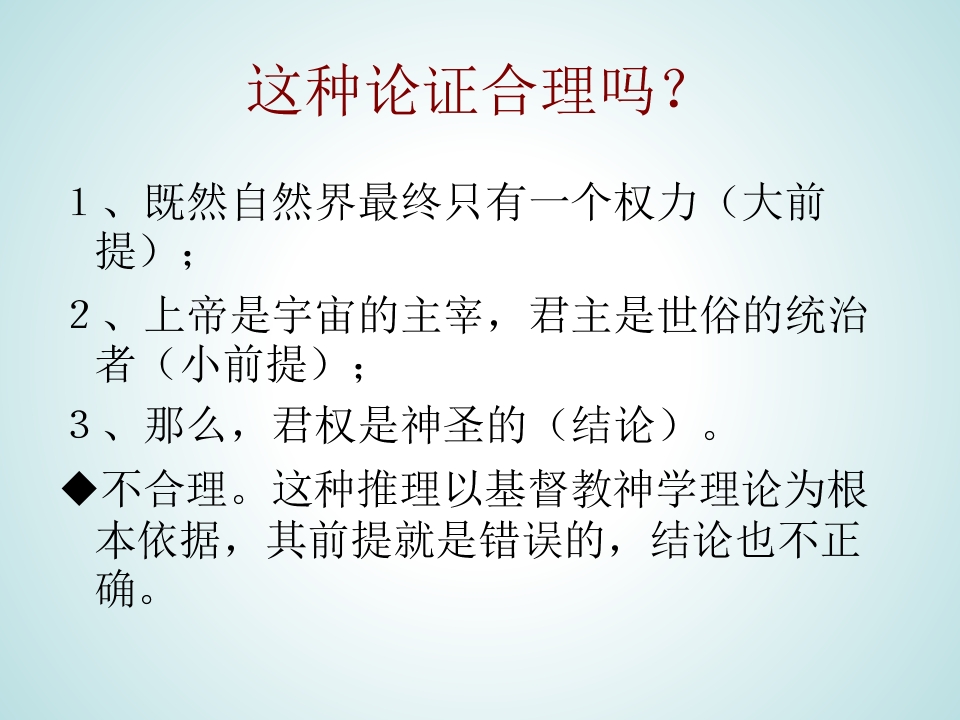 这种论证合理吗?

1、既然自然界最终只有一个权力(大前提);

2、上帝是宇宙的主宰,君主是世俗的统治者(小前提);

3、那么,君权是神圣的(结论)。

◆不合理。这种推理以基督教神学理论为根本依据,其前提就是错误的,结论也不正确。